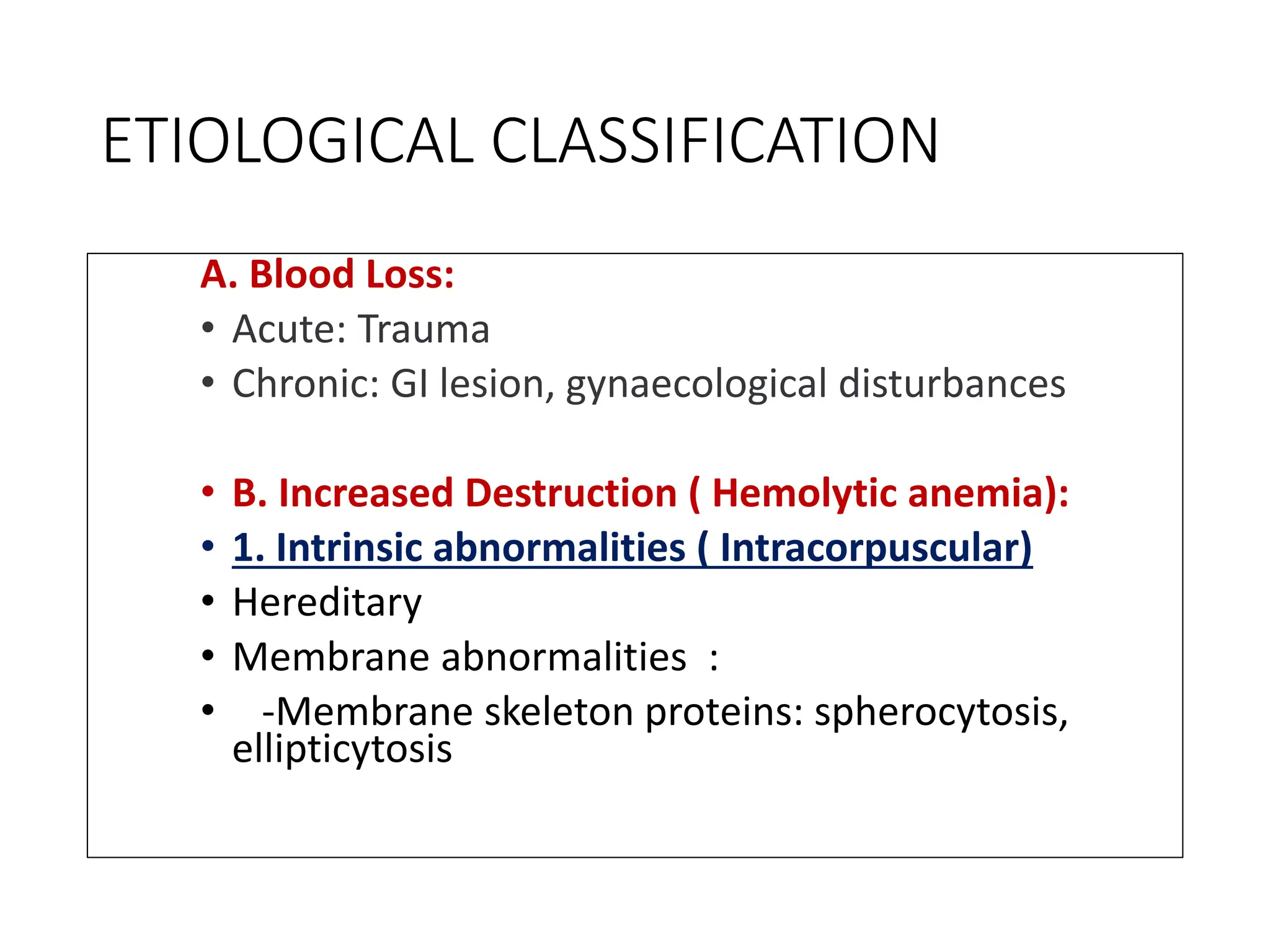 ETIOLOGICAL CLASSIFICATION

A. Blood Loss:

• Acute: Trauma

• Chronic: GI lesion, gynaecological disturbances

• B. Increased Destruction ( Hemolytic anemia):

• 1. Intrinsic abnormalities ( Intracorpuscular)

• Hereditary

• Membrane abnormalities :

• -Membrane skeleton proteins: spherocytosis, ellipticytosis